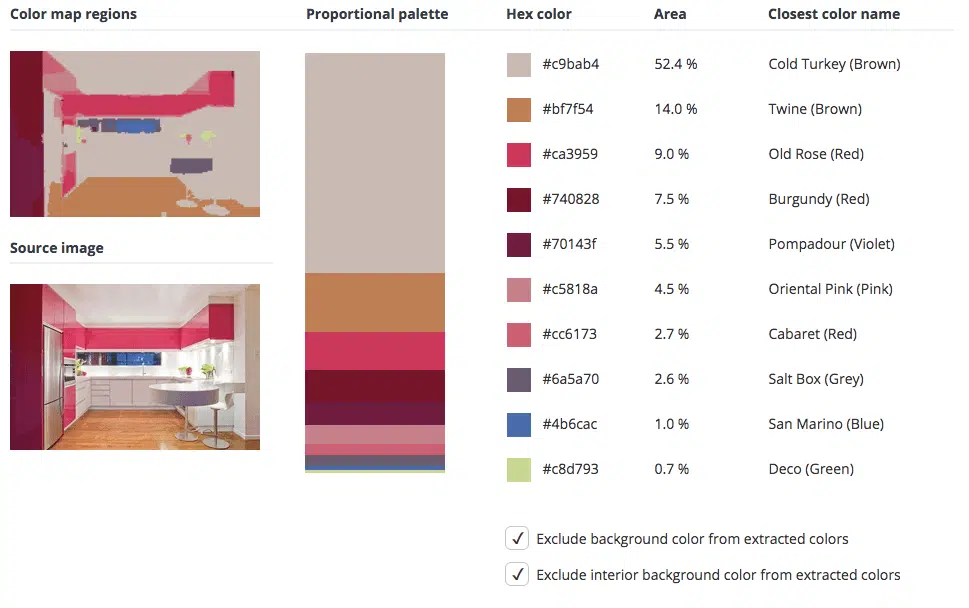 Color map regions

Source image

Proportional palette

| Hex color | Area | Closest color name |
|---|---|---|
| #c9bab4 | 52.4 % | Cold Turkey (Brown) |
| #bf7f54 | 14.0 % | Twine (Brown) |
| #ca3959 | 9.0 % | Old Rose (Red) |
| #740828 | 7.5 % | Burgundy (Red) |
| #70143f | 5.5 % | Pompadour (Violet) |
| #c5818a | 4.5 % | Oriental Pink (Pink) |
| #cc6173 | 2.7 % | Cabaret (Red) |
| #6a5a70 | 2.6 % | Salt Box (Grey) |
| #4b6cac | 1.0 % | San Marino (Blue) |
| #c8d793 | 0.7 % | Deco (Green) |

✓ Exclude background color from extracted colors

✓ Exclude interior background color from extracted colors